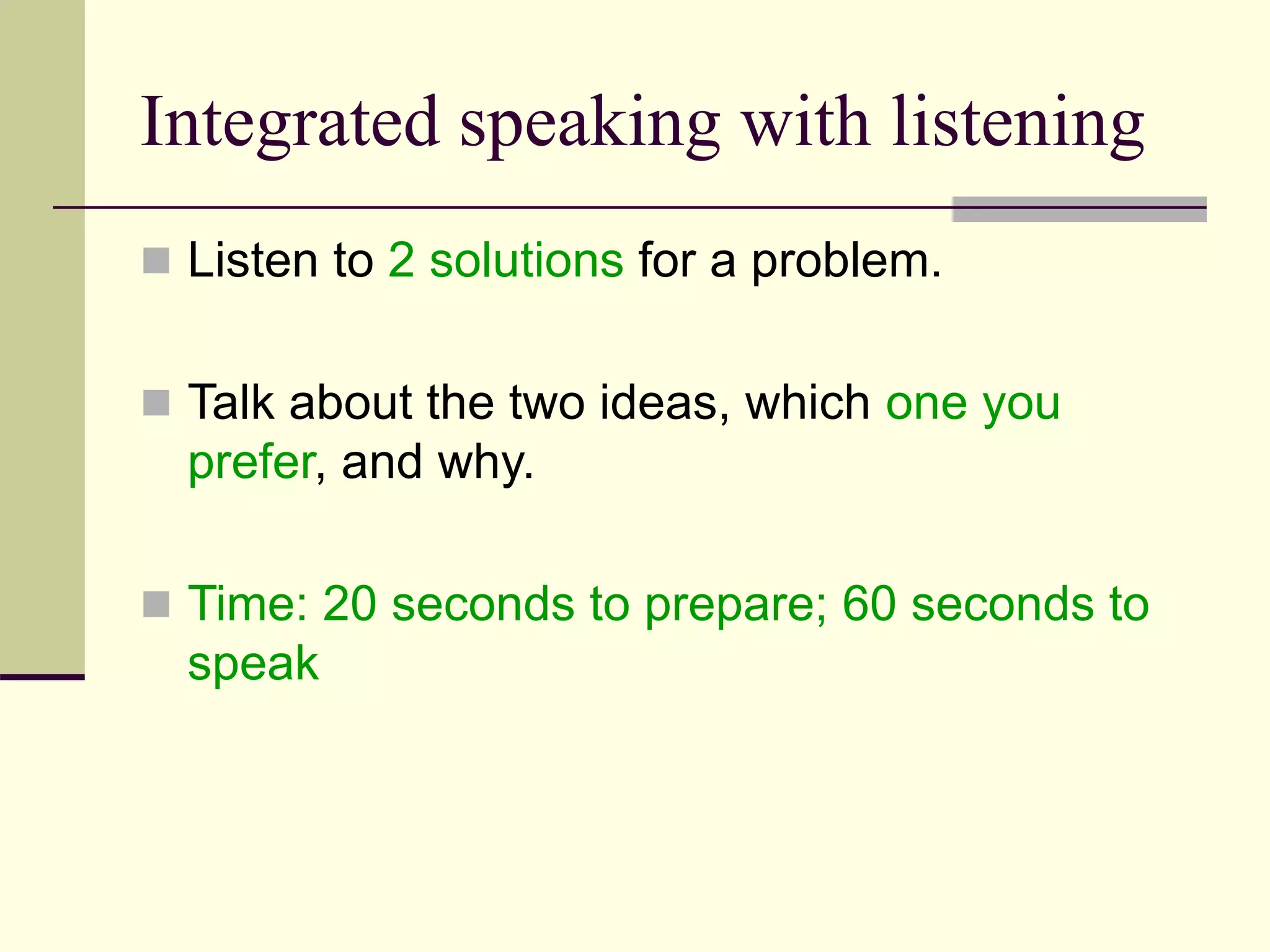 Integrated speaking with listening

Listen to 2 solutions for a problem.

Talk about the two ideas, which one you prefer, and why.

Time: 20 seconds to prepare; 60 seconds to speak